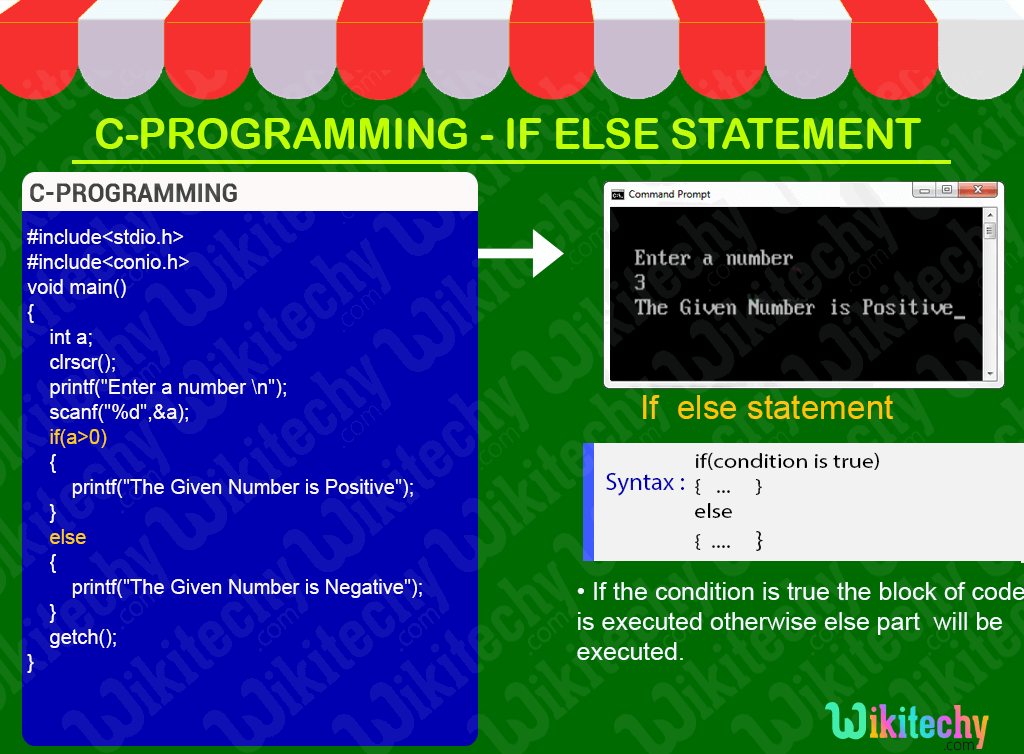 C-PROGRAMMING - IF ELSE STATEMENT

C-PROGRAMMING

#include<stdio.h>
#include<conio.h>
void main()
{
int a;
clrscr();
printf("Enter a number \n");
scanf("%d",&a);
if(a>0)
{
printf("The Given Number is Positive");
}
else
{
printf("The Given Number is Negative");
}
getch();
}

Command Prompt

Enter a number
3
The Given Number is Positive_

If else statement

Syntax : if(condition is true)
{ ... }
else
{ .... }

• If the condition is true the block of code is executed otherwise else part will be executed.

Wikitechy
.com